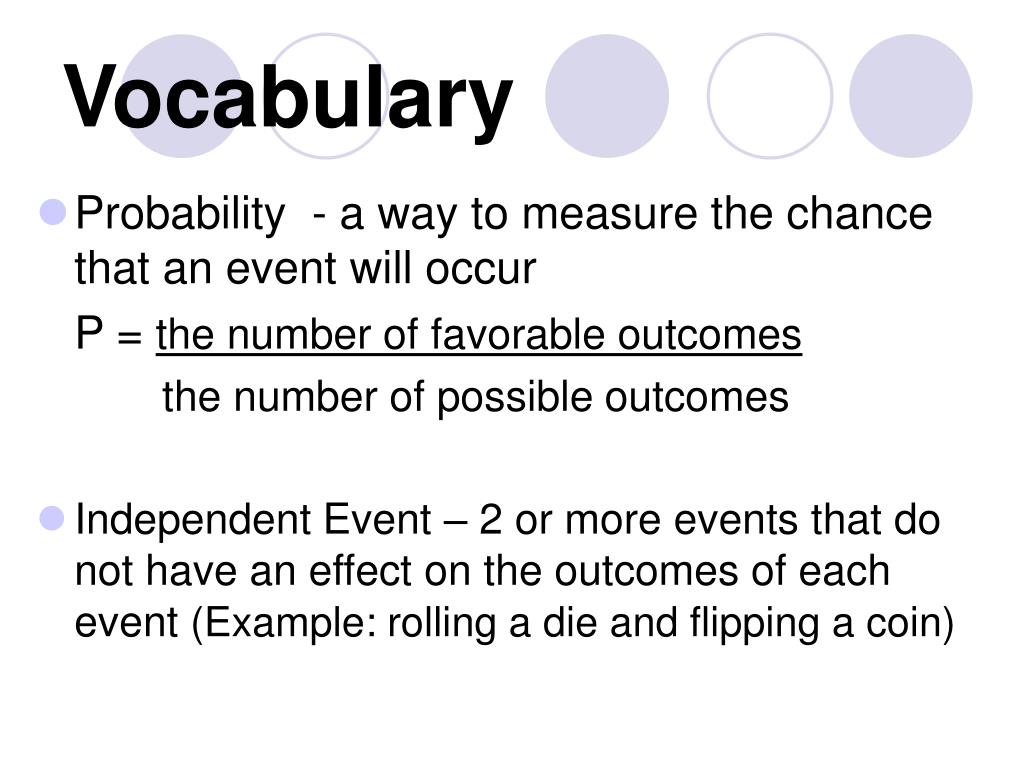 Vocabulary

Probability - a way to measure the chance that an event will occur

P = the number of favorable outcomes
the number of possible outcomes

Independent Event – 2 or more events that do not have an effect on the outcomes of each event (Example: rolling a die and flipping a coin)